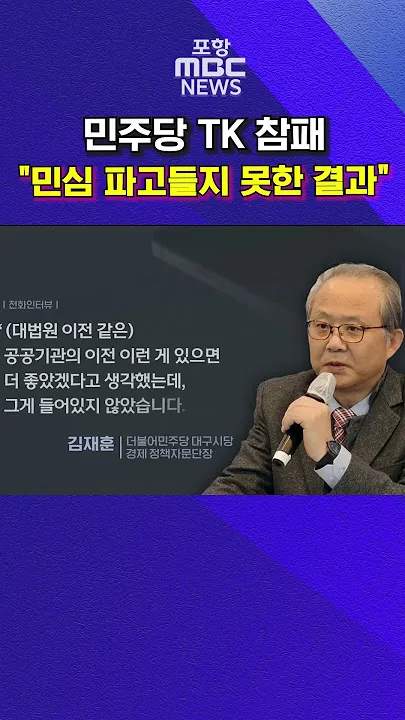 포항
MBC
NEWS

민주당 TK 참패
"민심 파고들지 못한 결과"

| 전화인터뷰 |

" (대법원 이전 같은)
공공기관의 이전 이런 게 있으면
더 좋았겠다고 생각했는데,
그게 들어있지 않았습니다.

김재훈 | 더불어민주당 대구시당
경제 정책자문단장